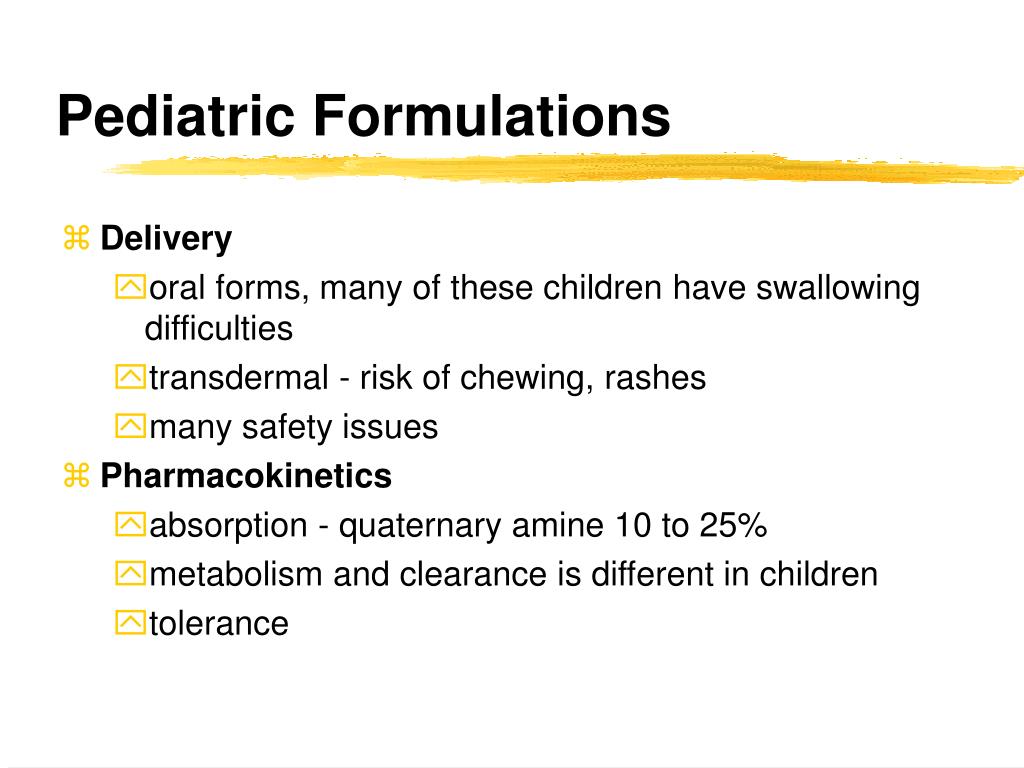 Pediatric Formulations

Delivery

oral forms, many of these children have swallowing difficulties

transdermal - risk of chewing, rashes

many safety issues

Pharmacokinetics

absorption - quaternary amine 10 to 25%

metabolism and clearance is different in children

tolerance